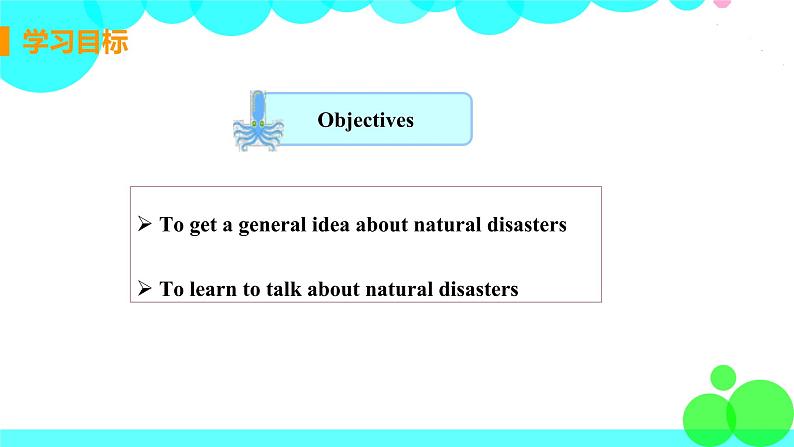 学习目标

Objectives

➢ To get a general idea about natural disasters

➢ To learn to talk about natural disasters